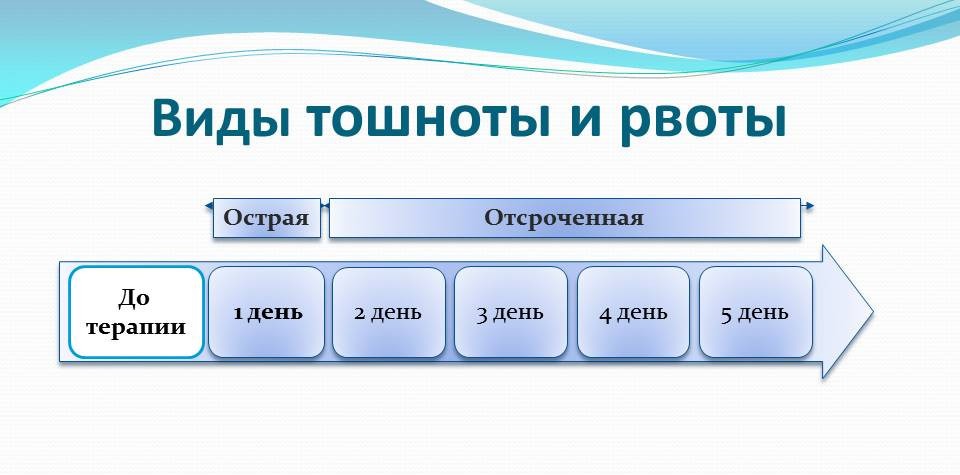 Виды тошноты и рвоты

Острая

Отсроченная

До терапии

1 день

2 день

3 день

4 день

5 день